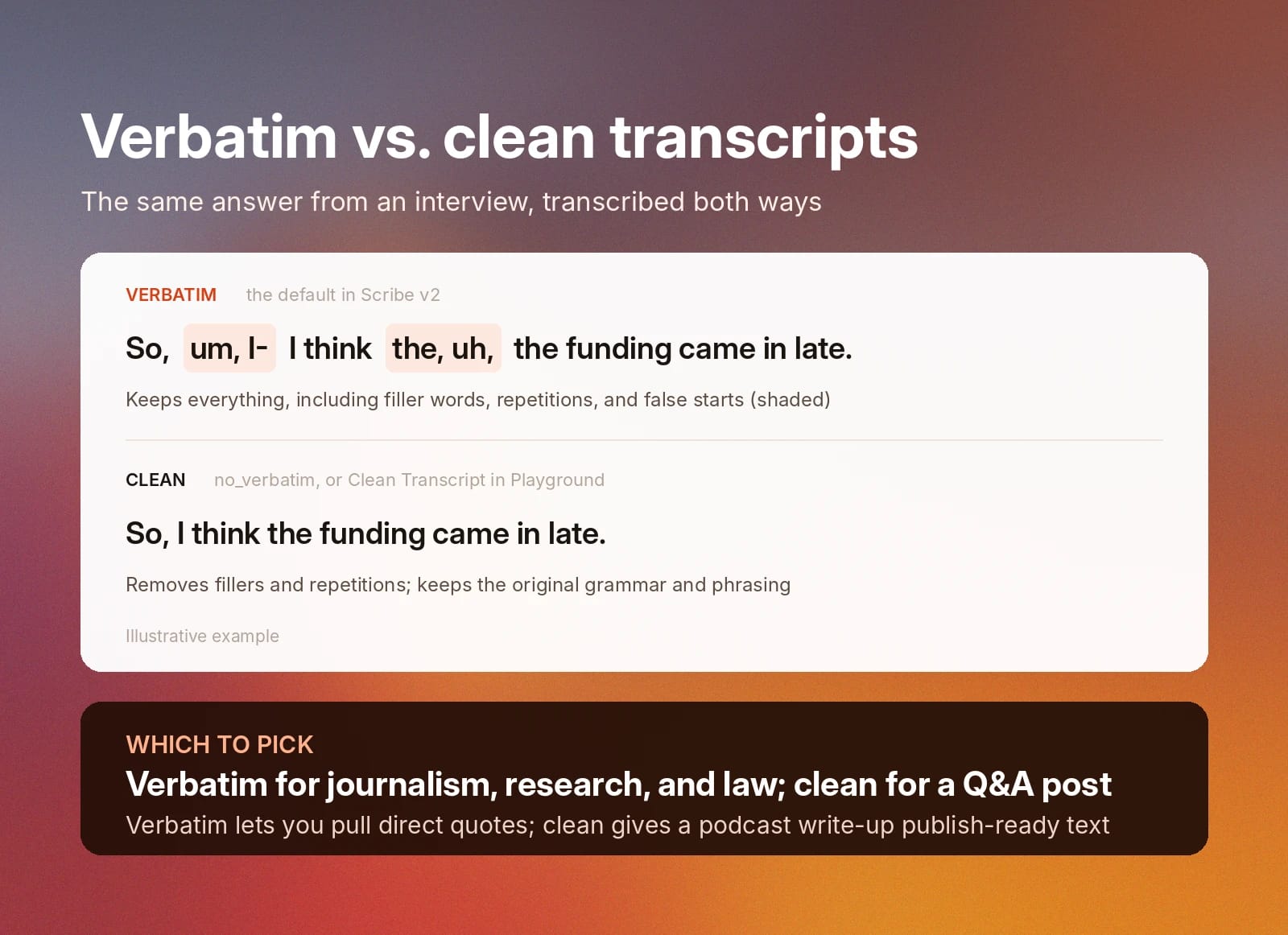 Verbatim vs. clean transcripts

The same answer from an interview, transcribed both ways

VERBATIM the default in Scribe v2

So, um, I- I think the, uh, the funding came in late.

Keeps everything, including filler words, repetitions, and false starts (shaded)

CLEAN no_verbatim, or Clean Transcript in Playground

So, I think the funding came in late.

Removes fillers and repetitions; keeps the original grammar and phrasing

Illustrative example

WHICH TO PICK

Verbatim for journalism, research, and law; clean for a Q&A post

Verbatim lets you pull direct quotes; clean gives a podcast write-up publish-ready text